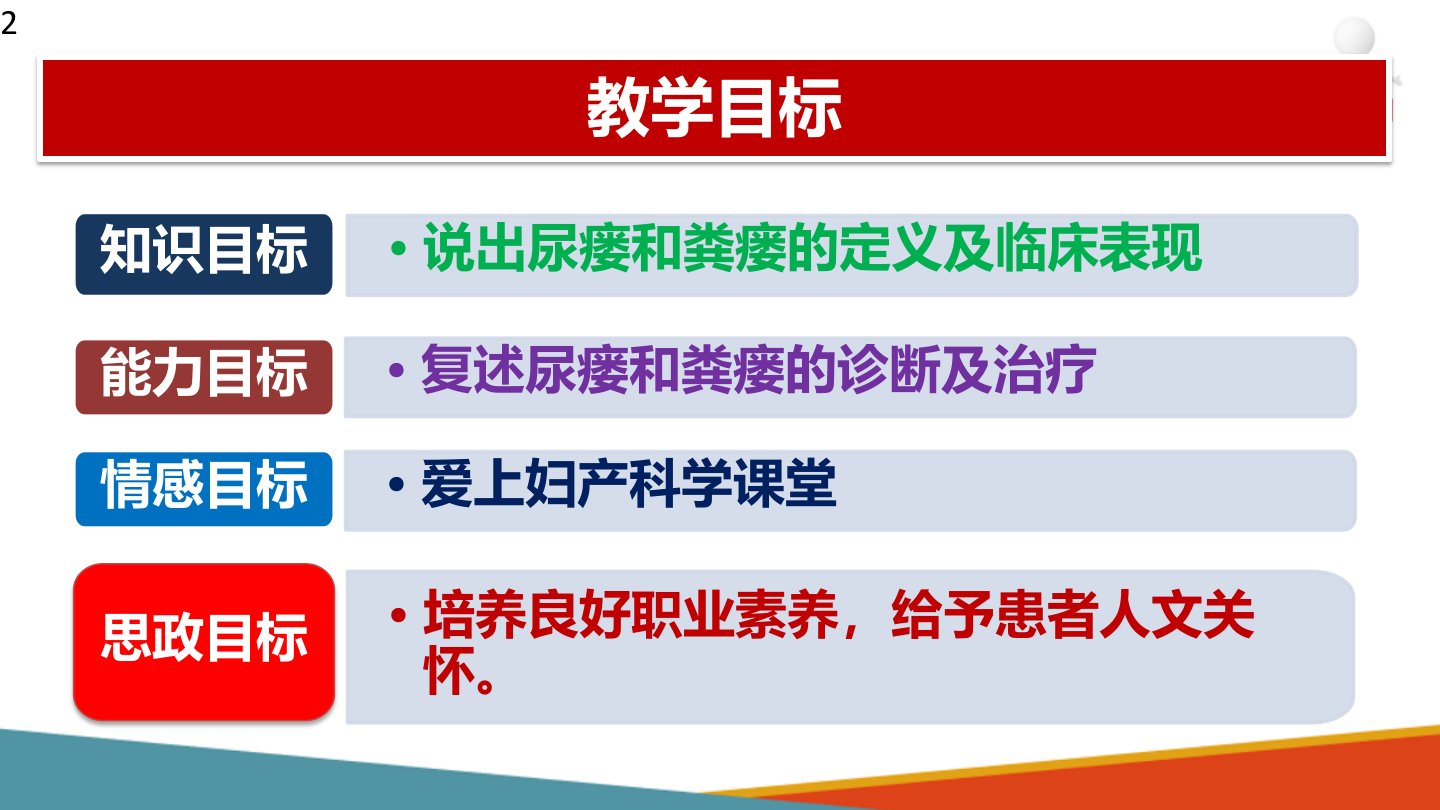 2

教学目标

知识目标

• 说出尿瘘和粪瘘的定义及临床表现

能力目标

• 复述尿瘘和粪瘘的诊断及治疗

情感目标

• 爱上妇产科学课堂

思政目标

• 培养良好职业素养，给予患者人文关怀。